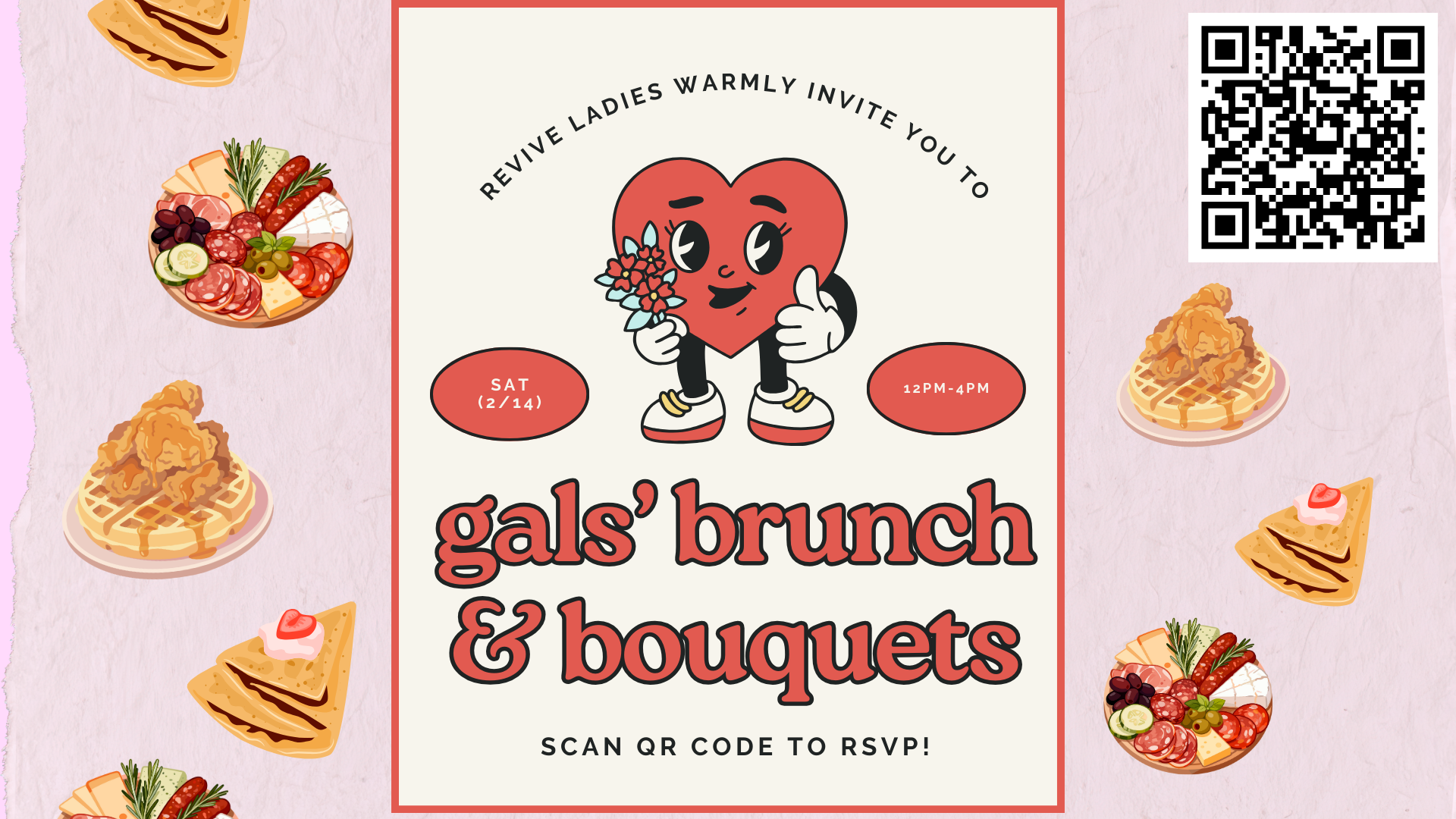 REVIVE LADIES WARMLY INVITE YOU TO

SAT (2/14)

12PM-4PM

gals' brunch & bouquets

SCAN QR CODE TO RSVP!